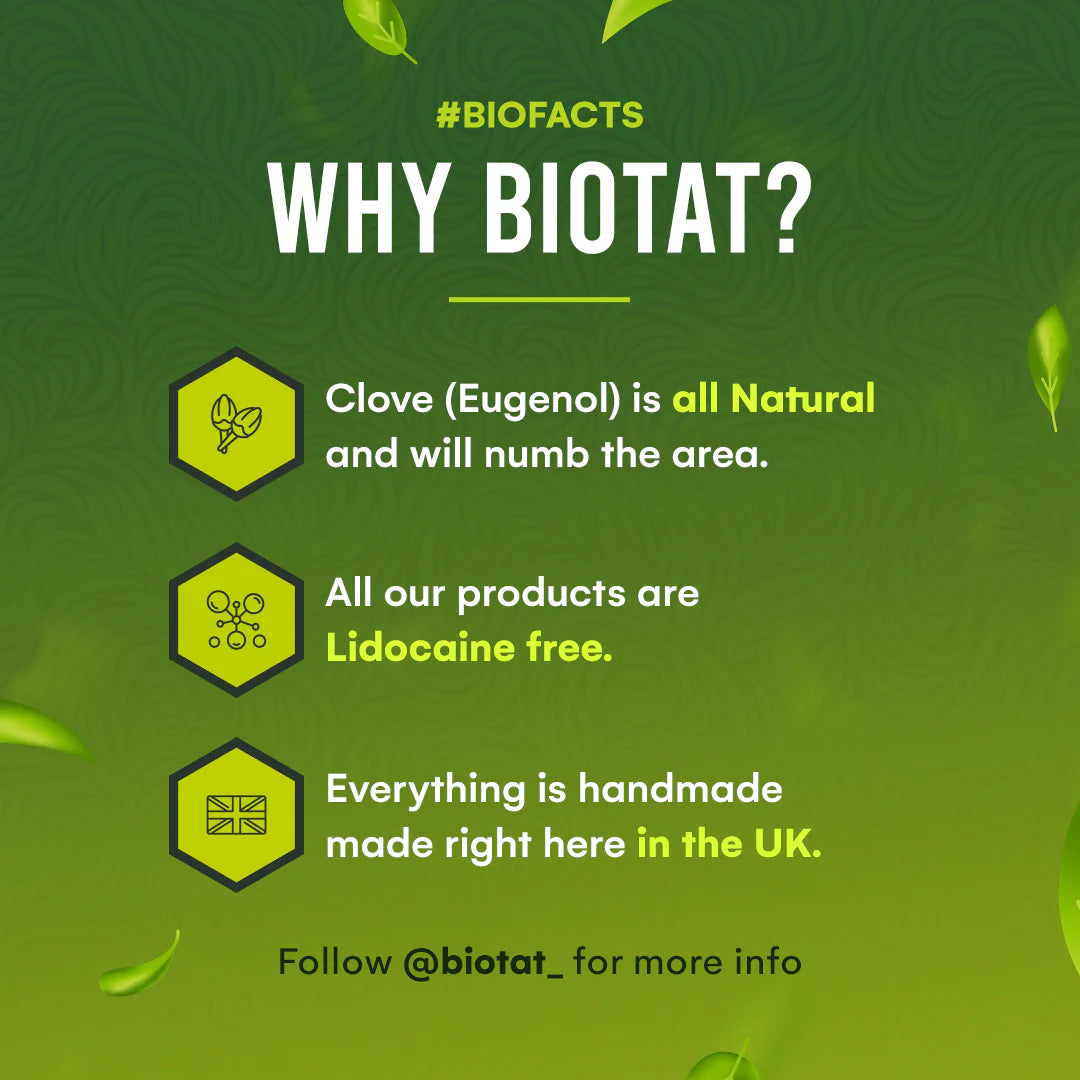 #BIOFACTS
WHY BIOTAT?

Clove (Eugenol) is all Natural and will numb the area.

All our products are Lidocaine free.

Everything is handmade made right here in the UK.

Follow @biotat_ for more info